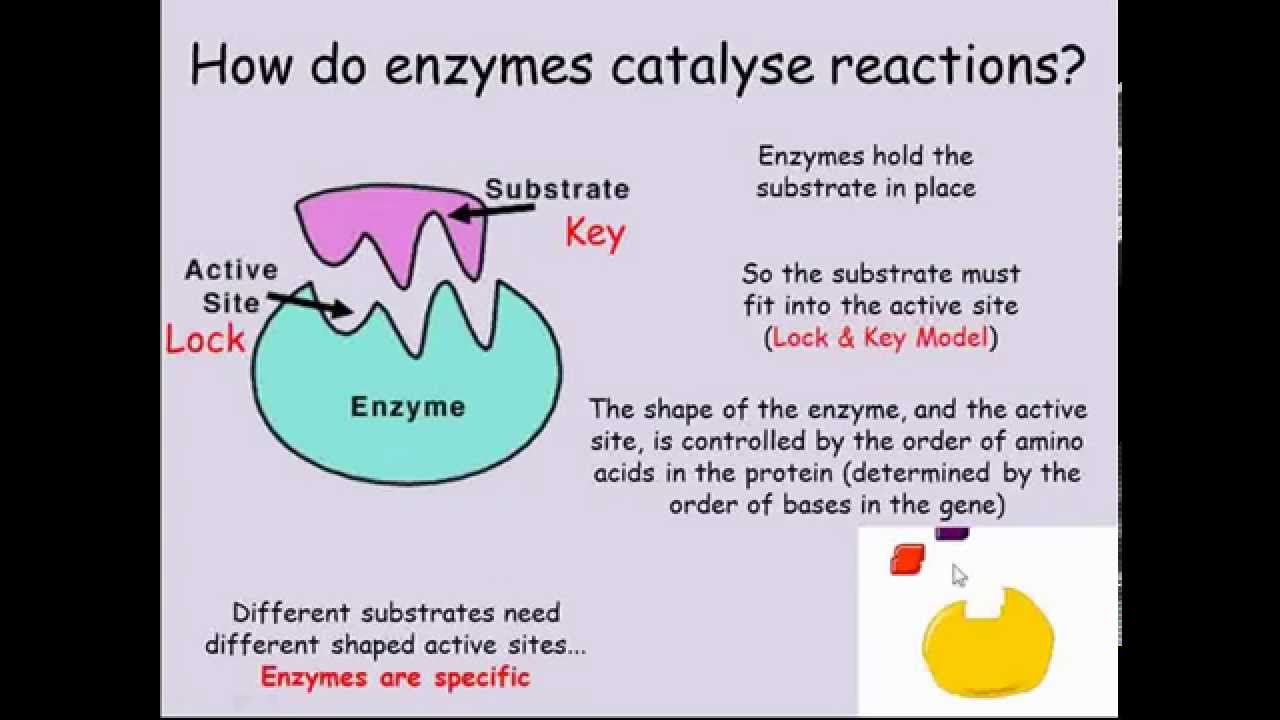 How do enzymes catalyse reactions?

Substrate

Key

Active Site

Lock

Enzyme

Enzymes hold the substrate in place

So the substrate must fit into the active site (Lock & Key Model)

The shape of the enzyme, and the active site, is controlled by the order of amino acids in the protein (determined by the order of bases in the gene)

Different substrates need different shaped active sites...
Enzymes are specific